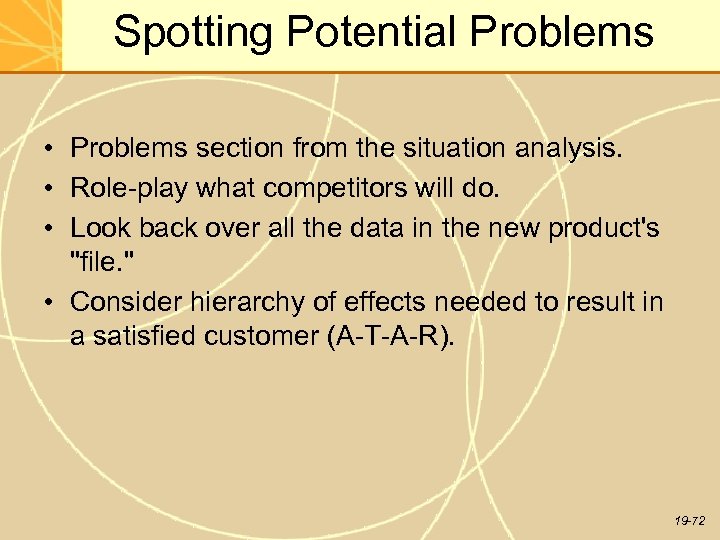 Spotting Potential Problems

• Problems section from the situation analysis.
• Role-play what competitors will do.
• Look back over all the data in the new product's "file."
• Consider hierarchy of effects needed to result in a satisfied customer (A-T-A-R).

19-72